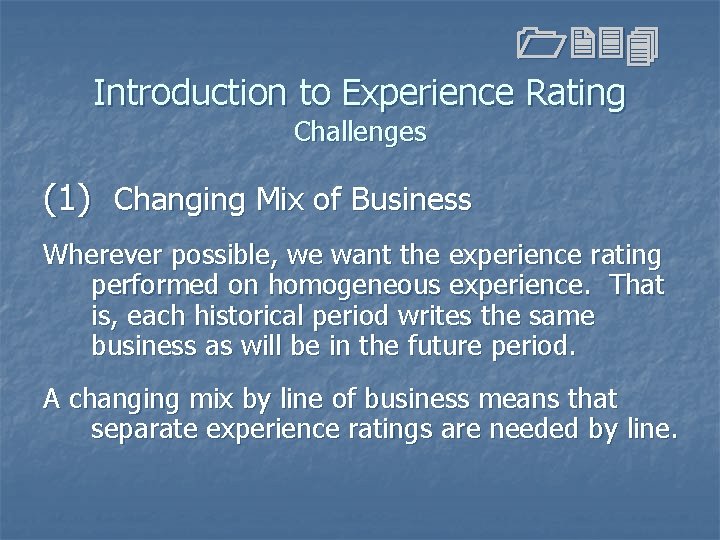 Introduction to Experience Rating
Challenges

(1) Changing Mix of Business

Wherever possible, we want the experience rating performed on homogeneous experience. That is, each historical period writes the same business as will be in the future period.

A changing mix by line of business means that separate experience ratings are needed by line.